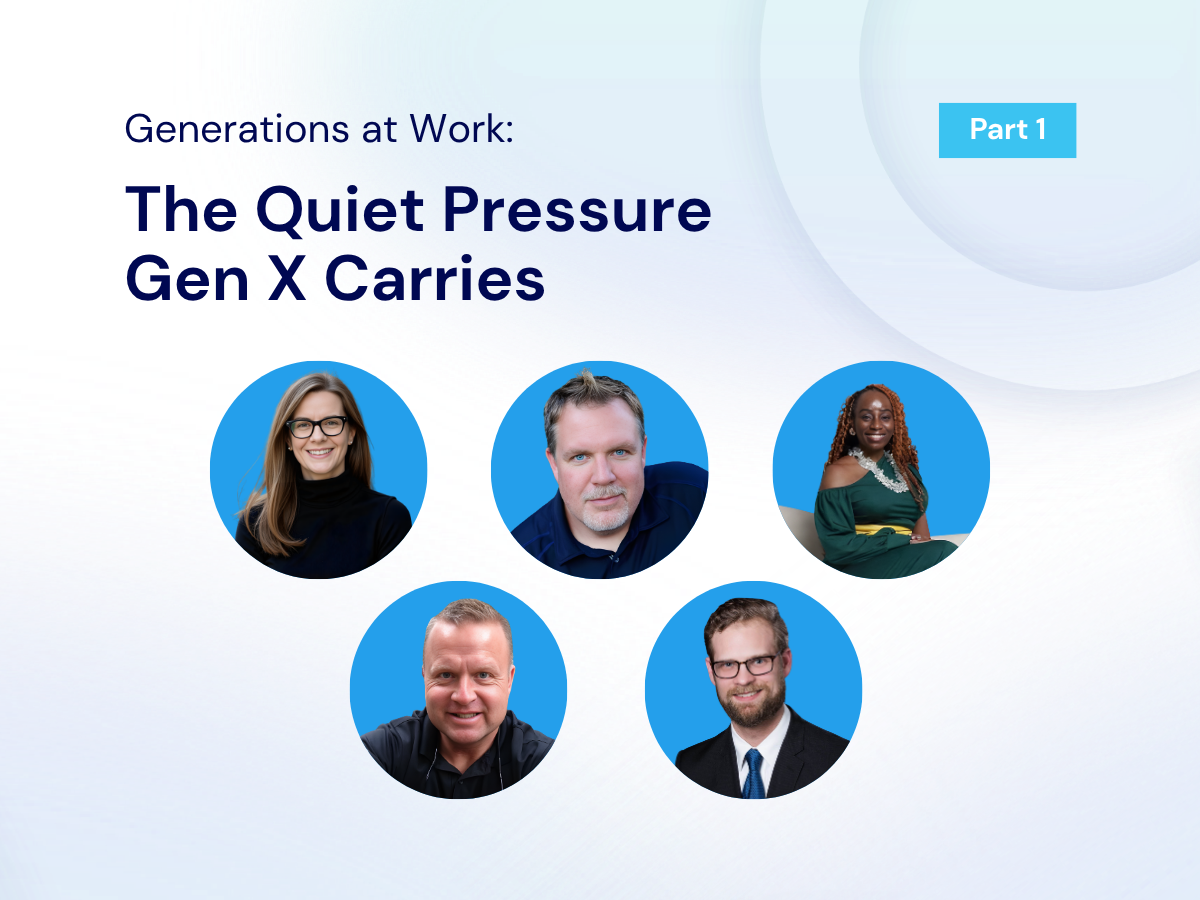 Generations at Work:

Part 1

The Quiet Pressure Gen X Carries